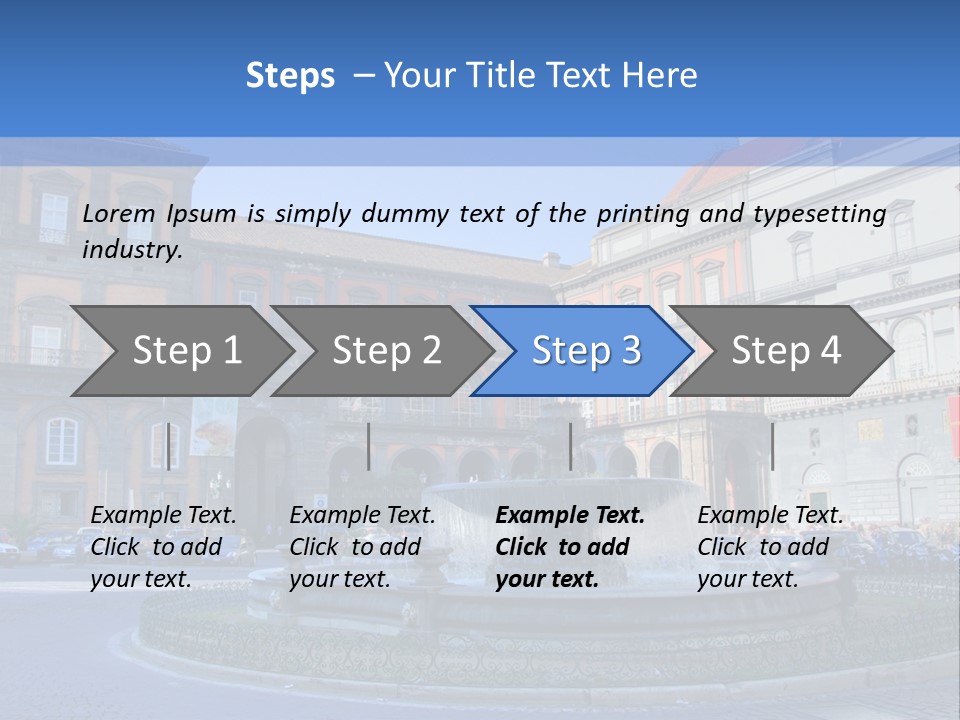 Steps – Your Title Text Here

Lorem Ipsum is simply dummy text of the printing and typesetting industry.

Step 1

Step 2

Step 3

Step 4

Example Text. Click to add your text.

Example Text. Click to add your text.

Example Text. Click to add your text.

Example Text. Click to add your text.